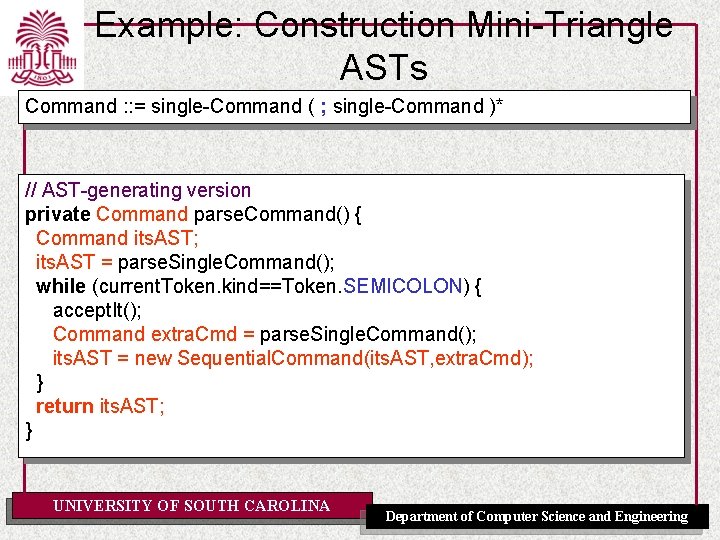 1801

Example: Construction Mini-Triangle ASTs

Command ::= single-Command ( ; single-Command )*

// AST-generating version
private Command parseCommand() {
  Command itsAST;
  itsAST = parseSingleCommand();
  while (currentToken.kind==Token.SEMICOLON) {
    acceptIt();
    Command extraCmd = parseSingleCommand();
    itsAST = new SequentialCommand(itsAST,extraCmd);
  }
  return itsAST;
}

UNIVERSITY OF SOUTH CAROLINA

Department of Computer Science and Engineering